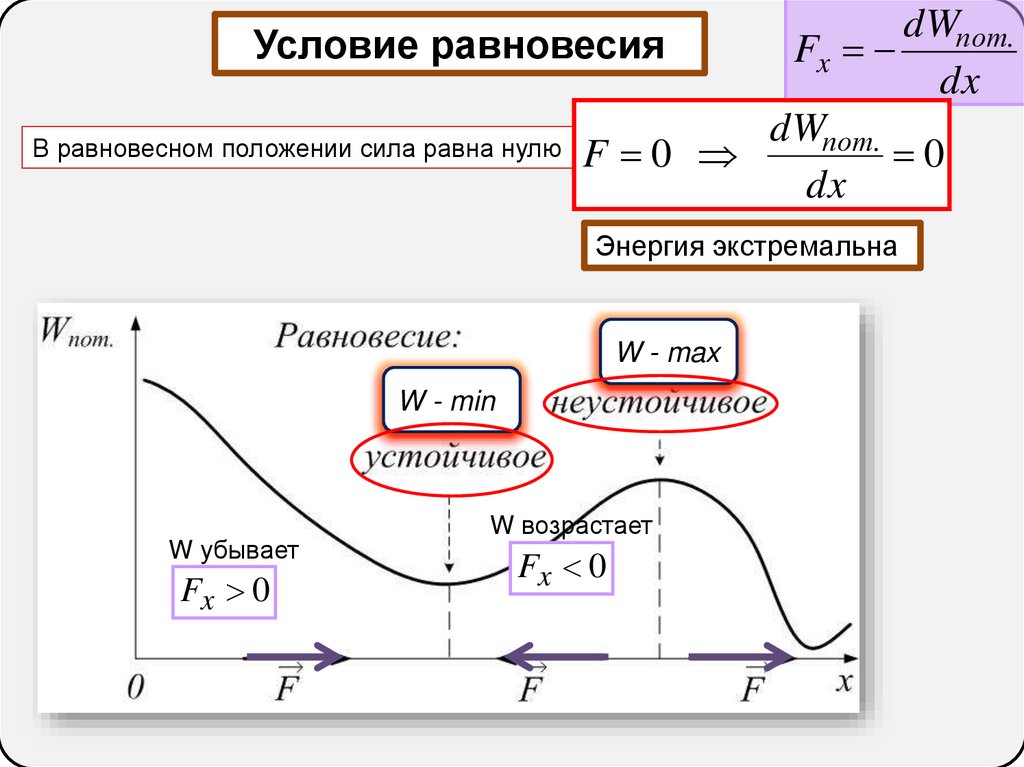 Условие равновесия

$F_x = -\frac{dW_{пот.}}{dx}$

В равновесном положении сила равна нулю

$F = 0 \Rightarrow \frac{dW_{пот.}}{dx} = 0$

Энергия экстремальна

$W_{пот.}$

Равновесие:

W - max

неустойчивое

W - min

устойчивое

W возрастает

$F_x < 0$

W убывает

$F_x > 0$

0

$\vec{F}$

$\vec{F}$

$\vec{F}$

x